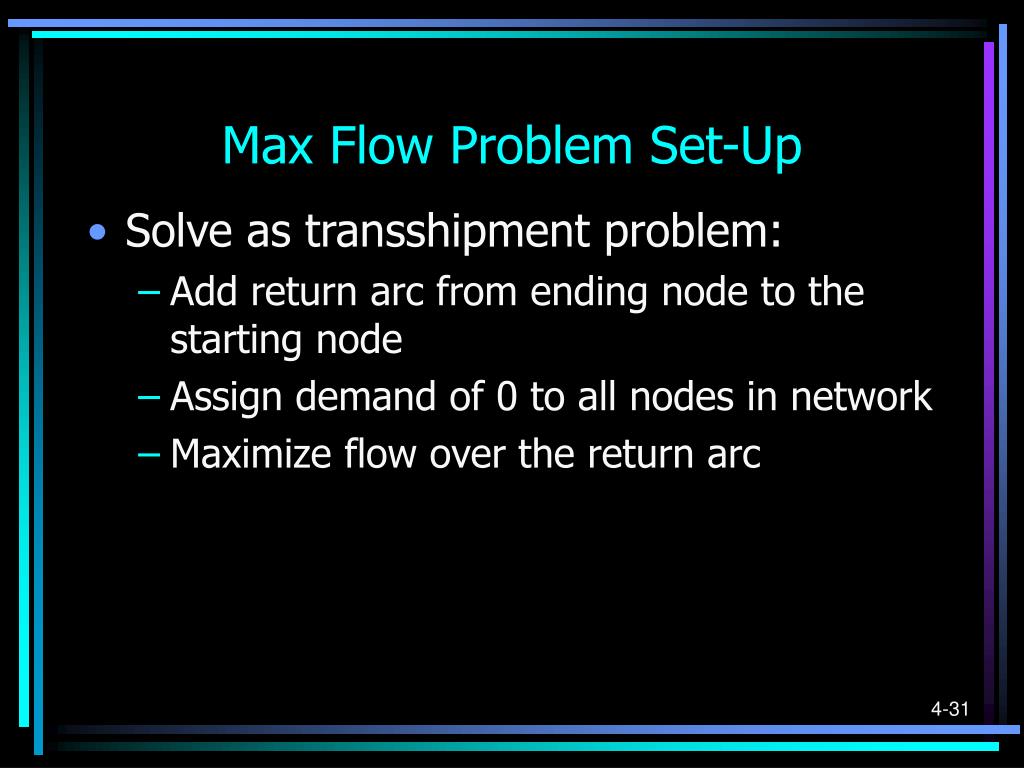 Max Flow Problem Set-Up

• Solve as transshipment problem:

– Add return arc from ending node to the starting node

– Assign demand of 0 to all nodes in network

– Maximize flow over the return arc

4-31